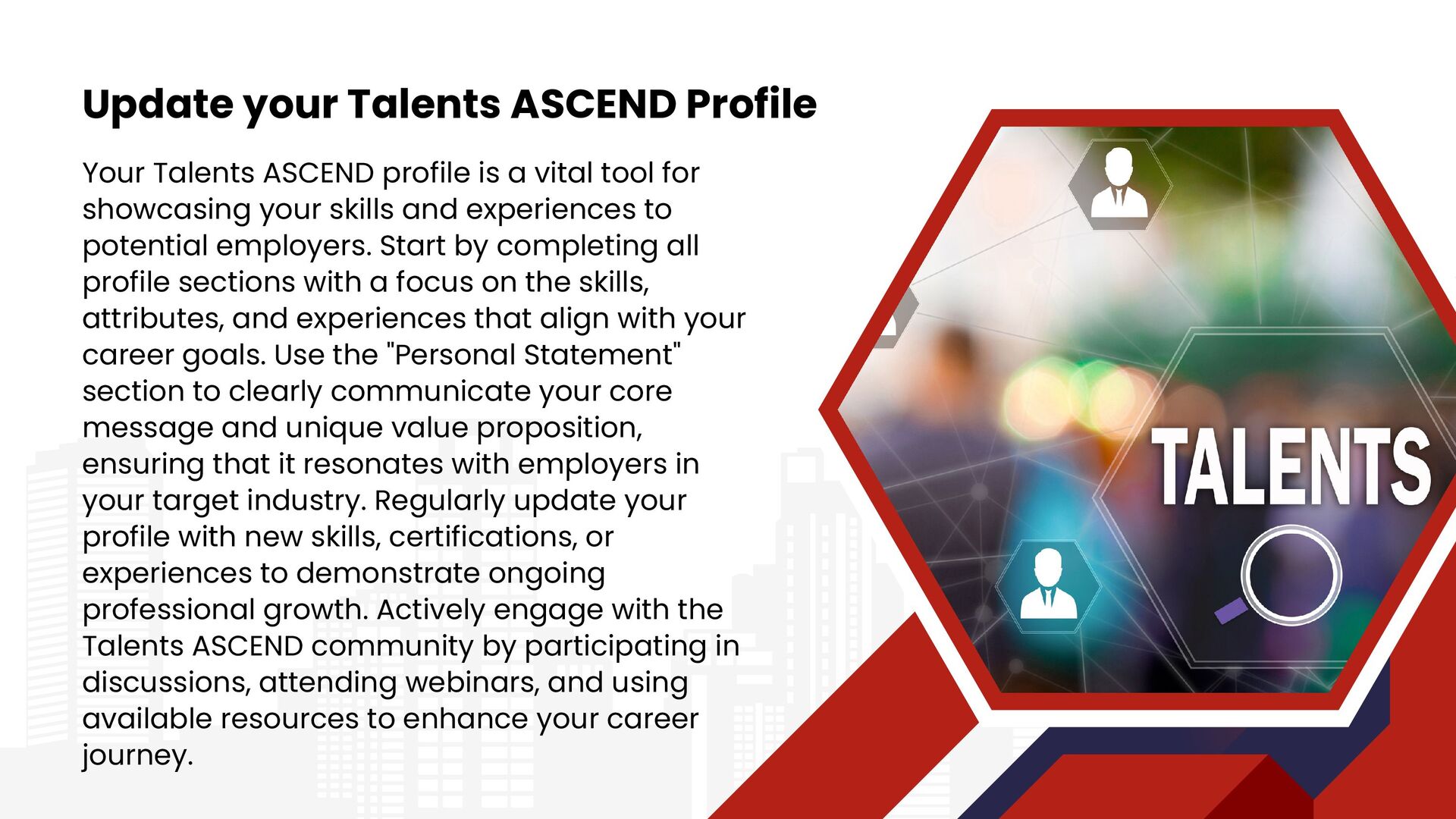 Update your Talents ASCEND Profile

Your Talents ASCEND profile is a vital tool for showcasing your skills and experiences to potential employers. Start by completing all profile sections with a focus on the skills, attributes, and experiences that align with your career goals. Use the "Personal Statement" section to clearly communicate your core message and unique value proposition, ensuring that it resonates with employers in your target industry. Regularly update your profile with new skills, certifications, or experiences to demonstrate ongoing professional growth. Actively engage with the Talents ASCEND community by participating in discussions, attending webinars, and using available resources to enhance your career journey.

TALENTS